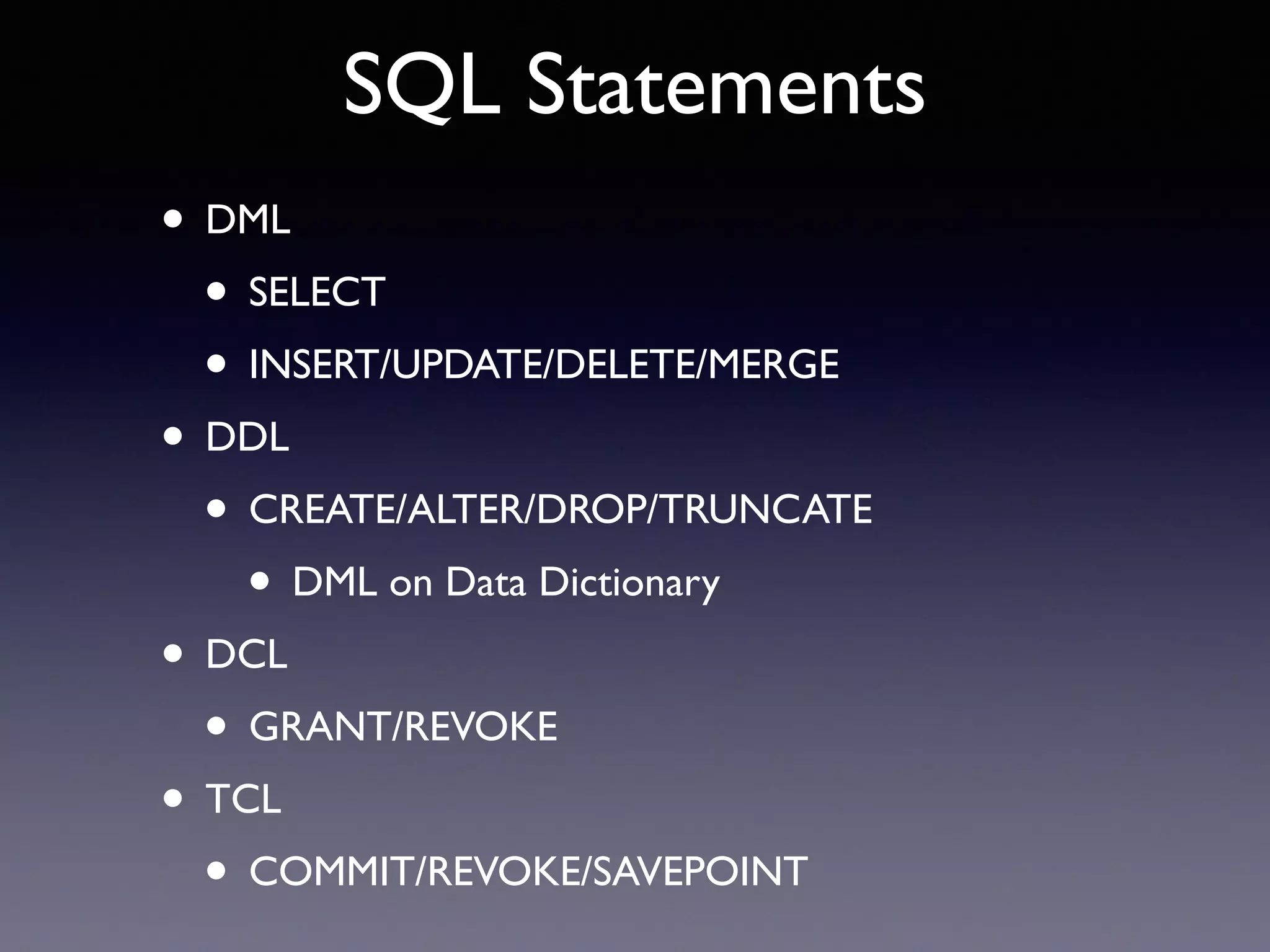 SQL Statements

• DML
  • SELECT
  • INSERT/UPDATE/DELETE/MERGE
• DDL
  • CREATE/ALTER/DROP/TRUNCATE
    • DML on Data Dictionary
• DCL
  • GRANT/REVOKE
• TCL
  • COMMIT/REVOKE/SAVEPOINT